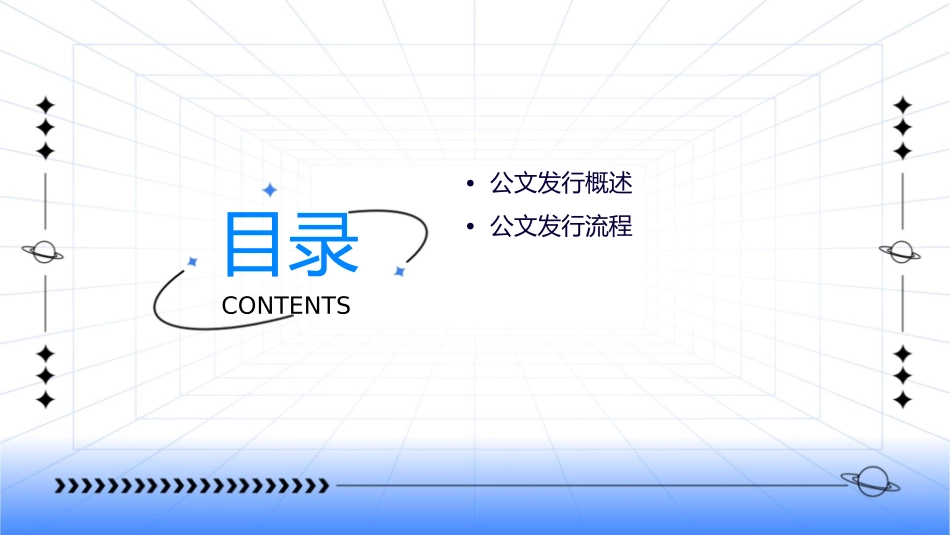 目录
CONTENTS

• 公文发行概述
• 公文发行流程